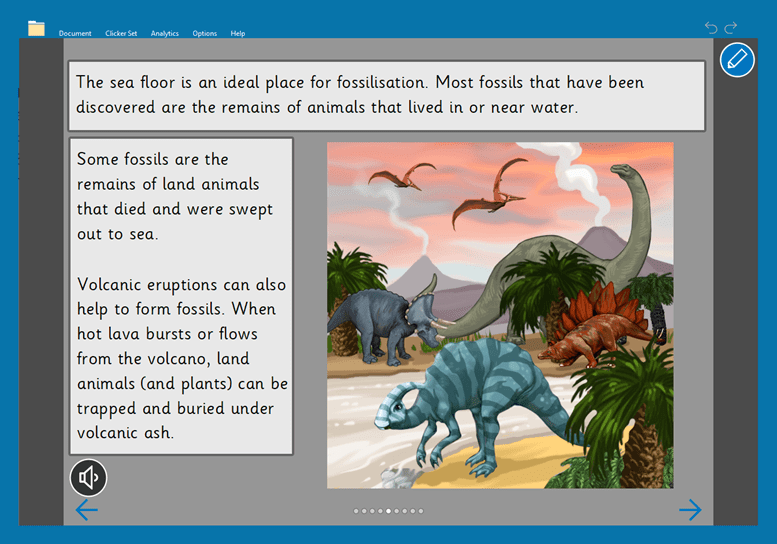 Document Clicker Set Analytics Options Help

The sea floor is an ideal place for fossilisation. Most fossils that have been discovered are the remains of animals that lived in or near water.

Some fossils are the remains of land animals that died and were swept out to sea.

Volcanic eruptions can also help to form fossils. When hot lava bursts or flows from the volcano, land animals (and plants) can be trapped and buried under volcanic ash.